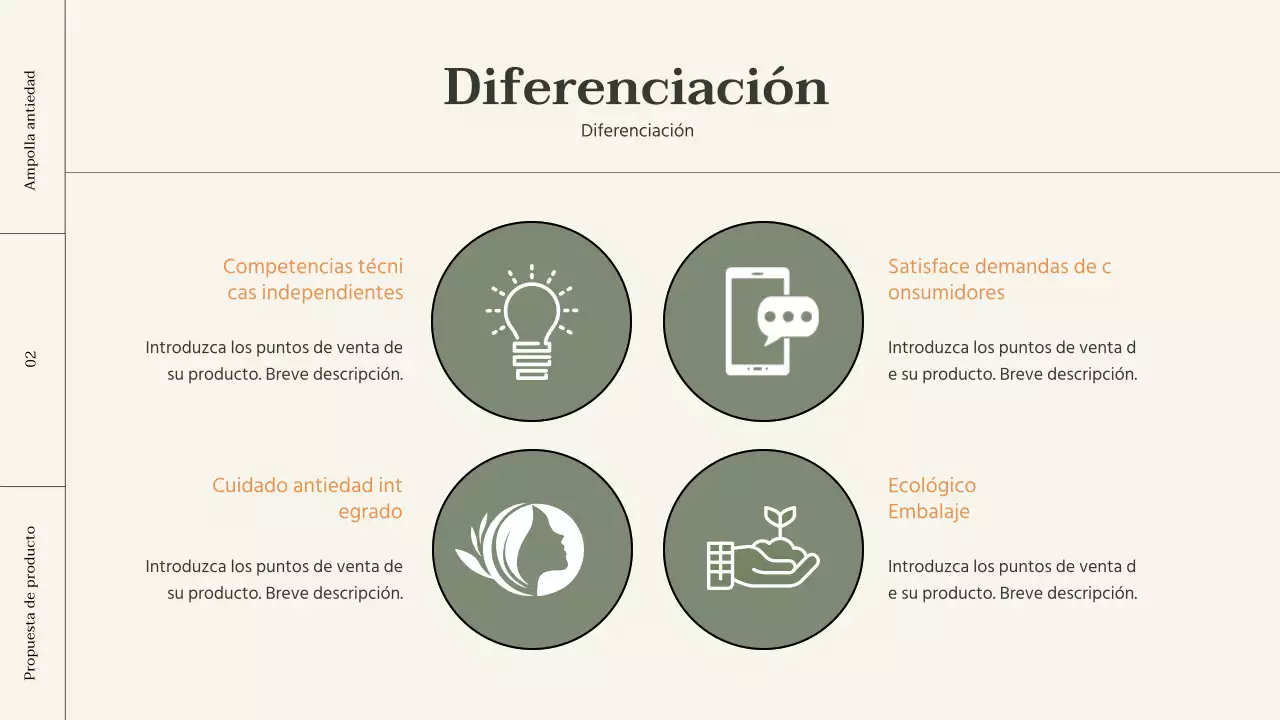 Ampolla antiedad

02

Propuesta de producto

Diferenciación

Diferenciación

Competencias técni cas independientes

Introduzca los puntos de venta de su producto. Breve descripción.

Satisface demandas de c onsumidores

Introduzca los puntos de venta d e su producto. Breve descripción.

Cuidado antiedad int egrado

Introduzca los puntos de venta de su producto. Breve descripción.

Ecológico
Embalaje

Introduzca los puntos de venta d e su producto. Breve descripción.